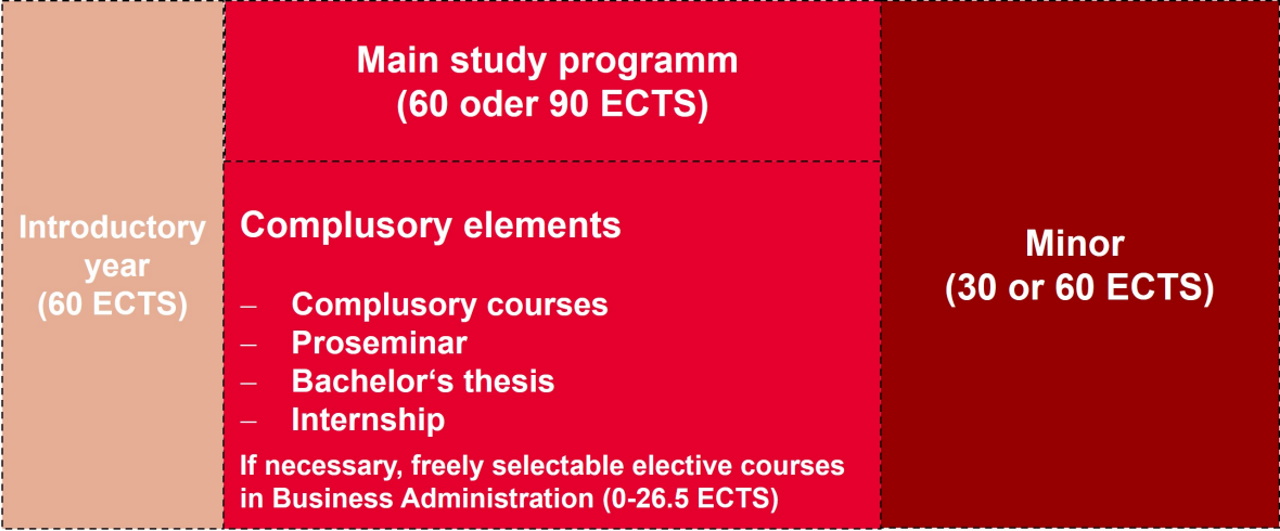 Introductory year
(60 ECTS)

Main study programm
(60 oder 90 ECTS)

Complusory elements

– Complusory courses
– Proseminar
– Bachelor‘s thesis
– Internship

If necessary, freely selectable elective courses in Business Administration (0-26.5 ECTS)

Minor
(30 or 60 ECTS)